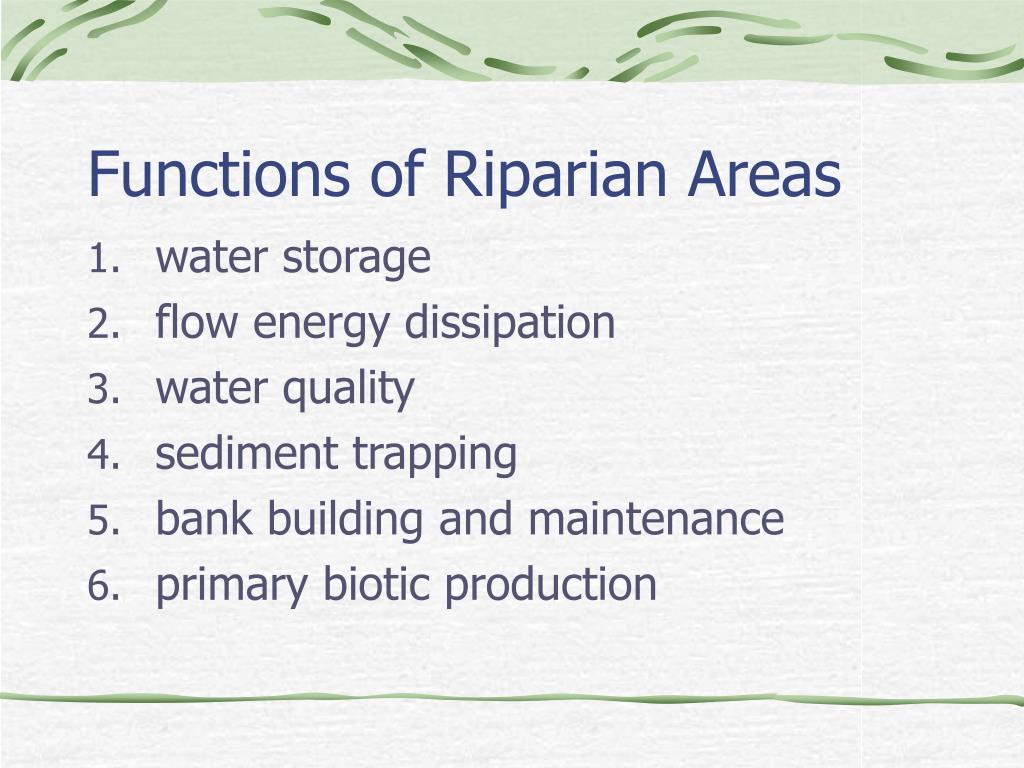 Functions of Riparian Areas

1. water storage
2. flow energy dissipation
3. water quality
4. sediment trapping
5. bank building and maintenance
6. primary biotic production